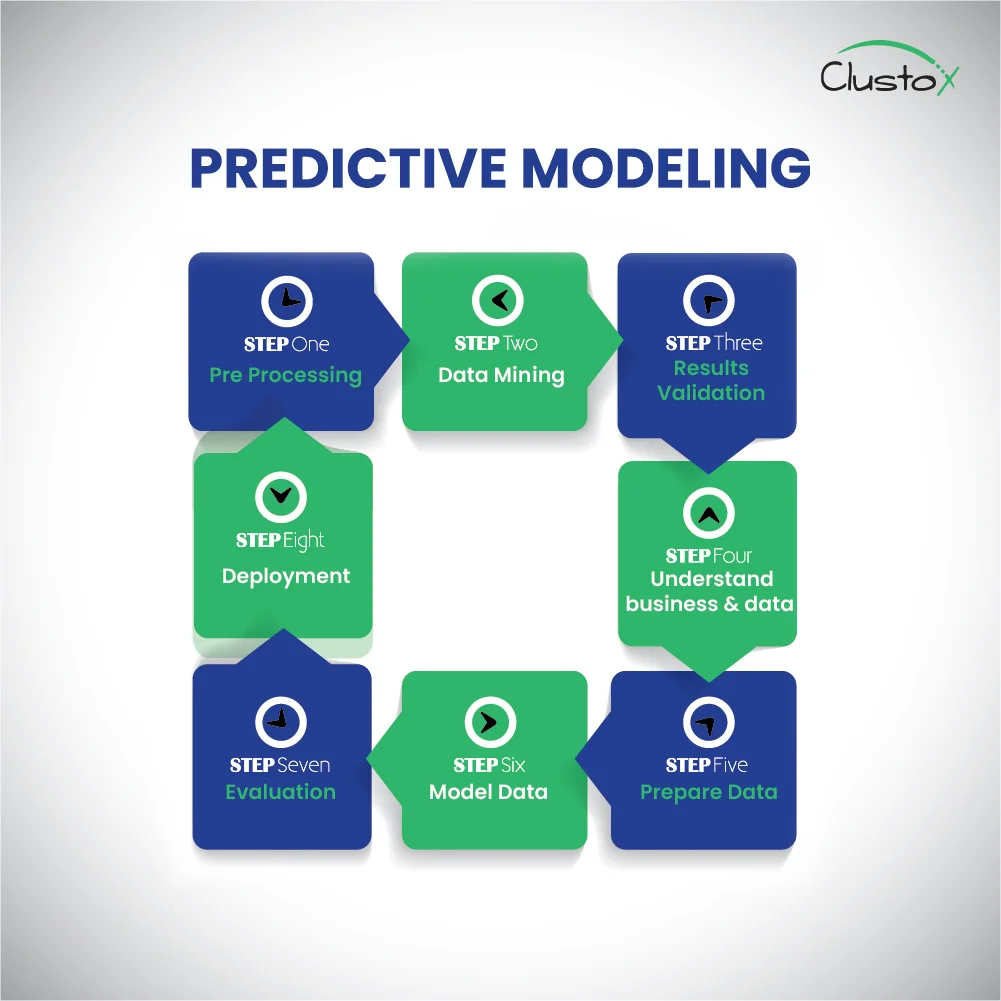 Clustox

PREDICTIVE MODELING

STEP One
Pre Processing

STEP Two
Data Mining

STEP Three
Results Validation

STEP Four
Understand business & data

STEP Five
Prepare Data

STEP Six
Model Data

STEP Seven
Evaluation

STEP Eight
Deployment